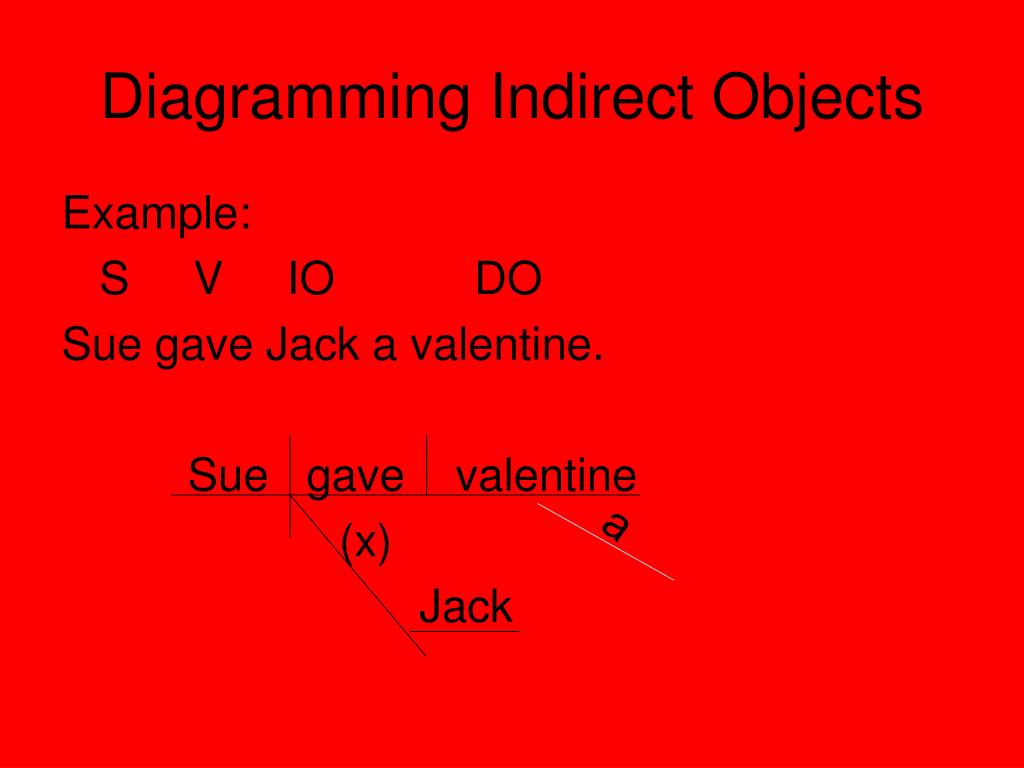 Diagramming Indirect Objects

Example:
S V IO DO
Sue gave Jack a valentine.

Sue gave valentine
a
(x)
Jack